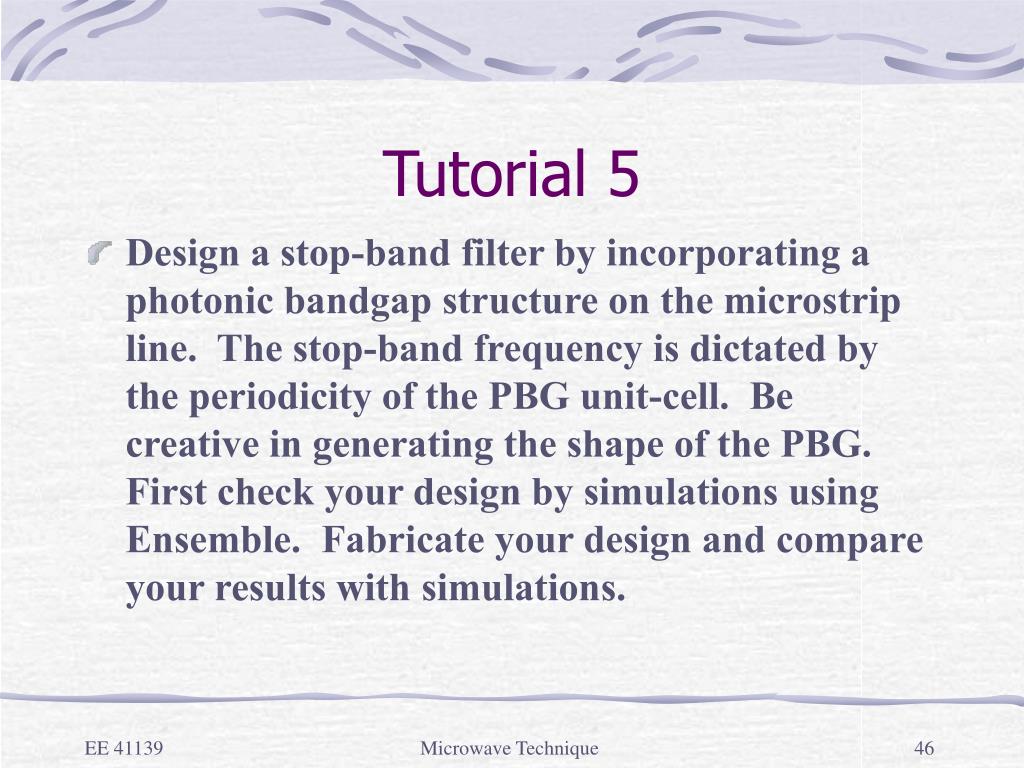 Tutorial 5

Design a stop-band filter by incorporating a photonic bandgap structure on the microstrip line.  The stop-band frequency is dictated by the periodicity of the PBG unit-cell.  Be creative in generating the shape of the PBG.  First check your design by simulations using Ensemble.  Fabricate your design and compare your results with simulations.

EE 41139

Microwave Technique

46